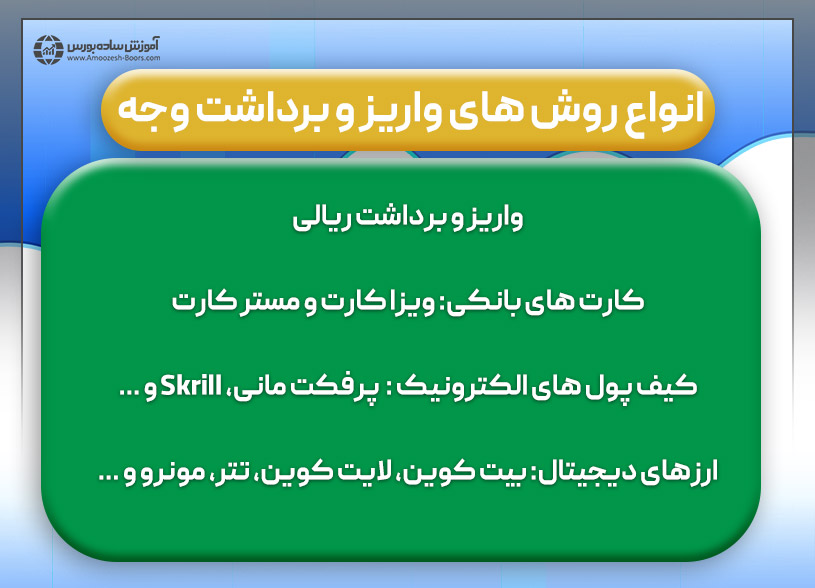 آموزش ساده بورس
www.Amoozesh-Boors.com

انواع روش های واریز و برداشت وجه

واریز و برداشت ریالی

کارت های بانکی: ویزا کارت و مستر کارت

کیف پول های الکترونیک : پرفکت مانی، Skrill و ...

ارزهای دیجیتال: بیت کوین، لایت کوین، تتر، مونرو و ...